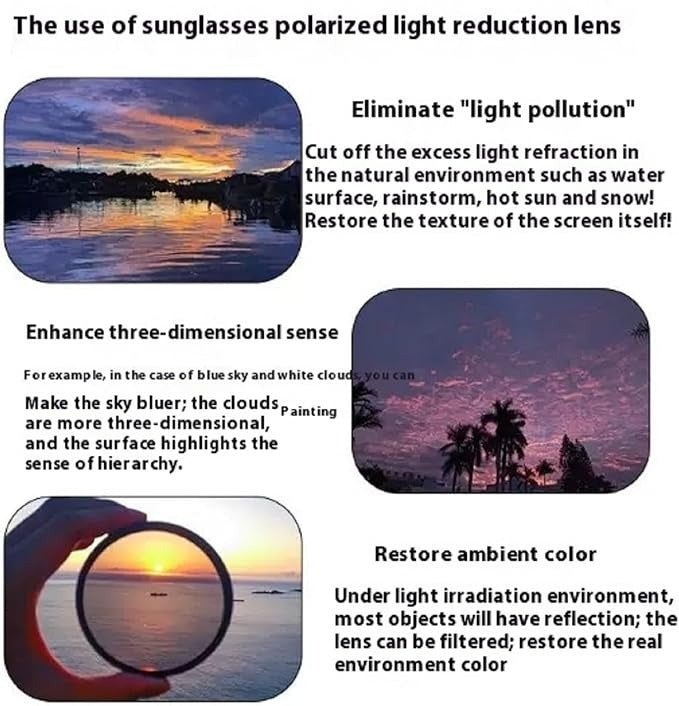 The use of sunglasses polarized light reduction lens

Eliminate "light pollution"

Cut off the excess light refraction in the natural environment such as water surface, rainstorm, hot sun and snow! Restore the texture of the screen itself!

Enhance three-dimensional sense

For example, in the case of blue sky and white clouds, you can

Make the sky bluer; the clouds Painting are more three-dimensional, and the surface highlights the sense of hierarchy.

Restore ambient color

Under light irradiation environment, most objects will have reflection; the lens can be filtered; restore the real environment color